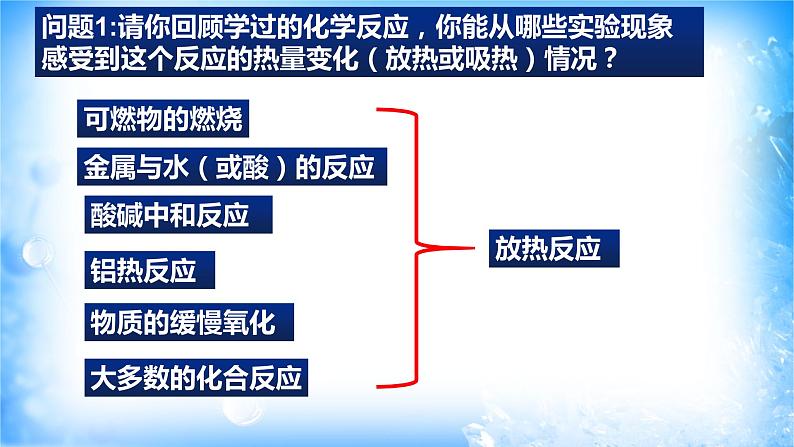 问题1:请你回顾学过的化学反应，你能从哪些实验现象感受到这个反应的热量变化（放热或吸热）情况？

可燃物的燃烧

金属与水（或酸）的反应

酸碱中和反应

铝热反应

物质的缓慢氧化

大多数的化合反应

放热反应